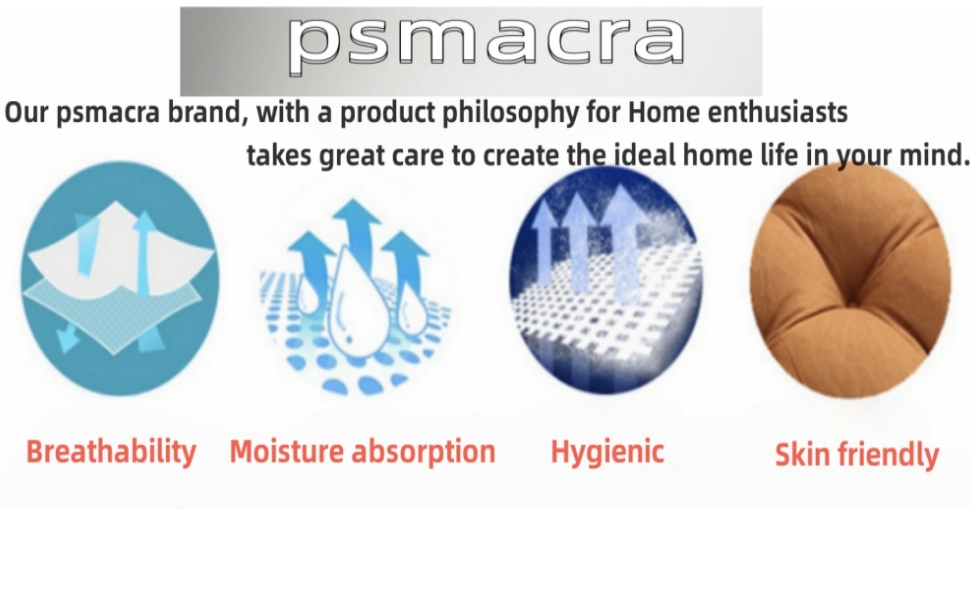 psmacra

Our psmacra brand, with a product philosophy for Home enthusiasts takes great care to create the ideal home life in your mind.

Breathability Moisture absorption Hygienic Skin friendly